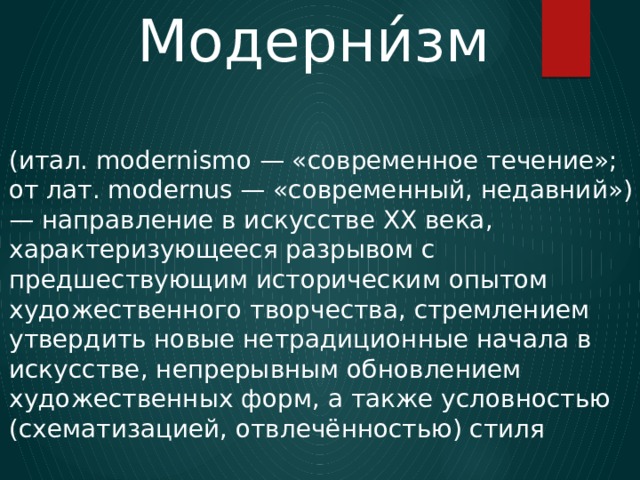 Модерни́зм

(итал. modernismo — «современное течение»; от лат. modernus — «современный, недавний») — направление в искусстве XX века, характеризующееся разрывом с предшествующим историческим опытом художественного творчества, стремлением утвердить новые нетрадиционные начала в искусстве, непрерывным обновлением художественных форм, а также условностью (схематизацией, отвлечённостью) стиля